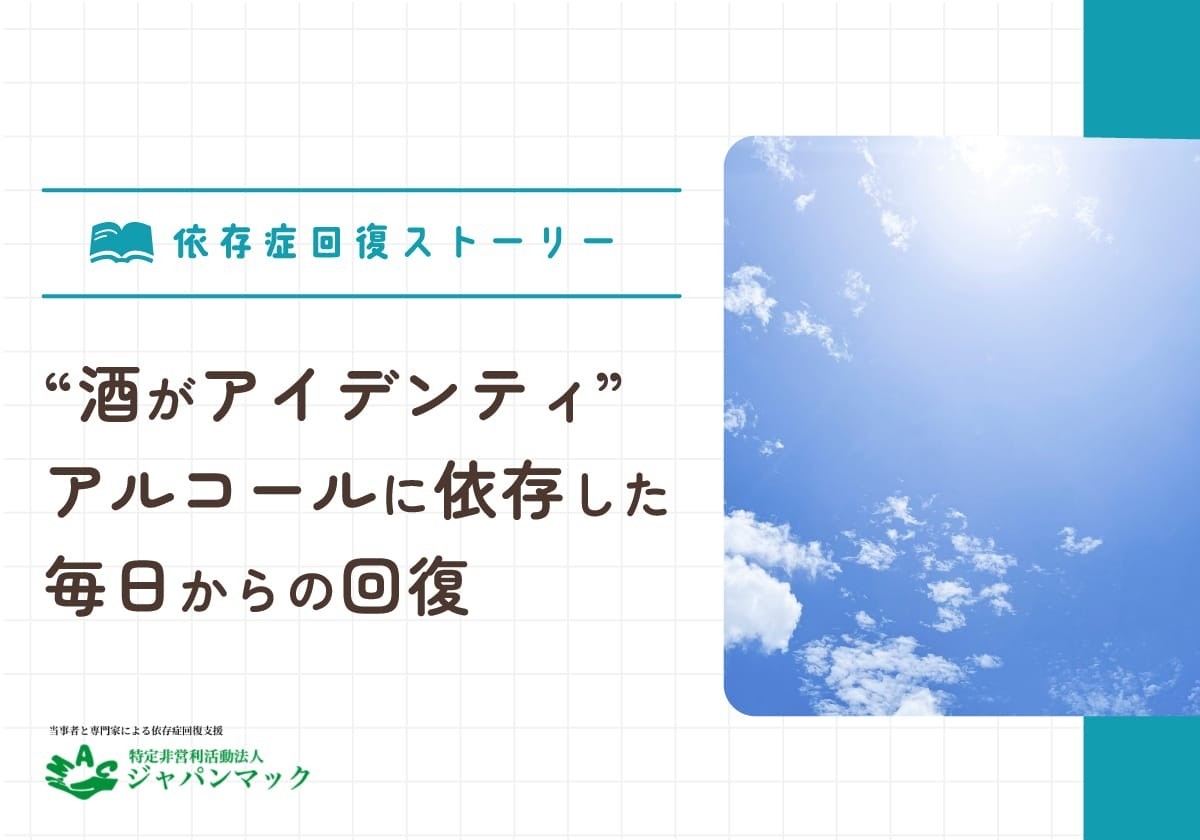 依存症回復ストーリー

“酒がアイデンティ”
アルコールに依存した
毎日からの回復

当事者と専門家による依存症回復支援
MAC
特定非営利活動法人
ジャパンマック